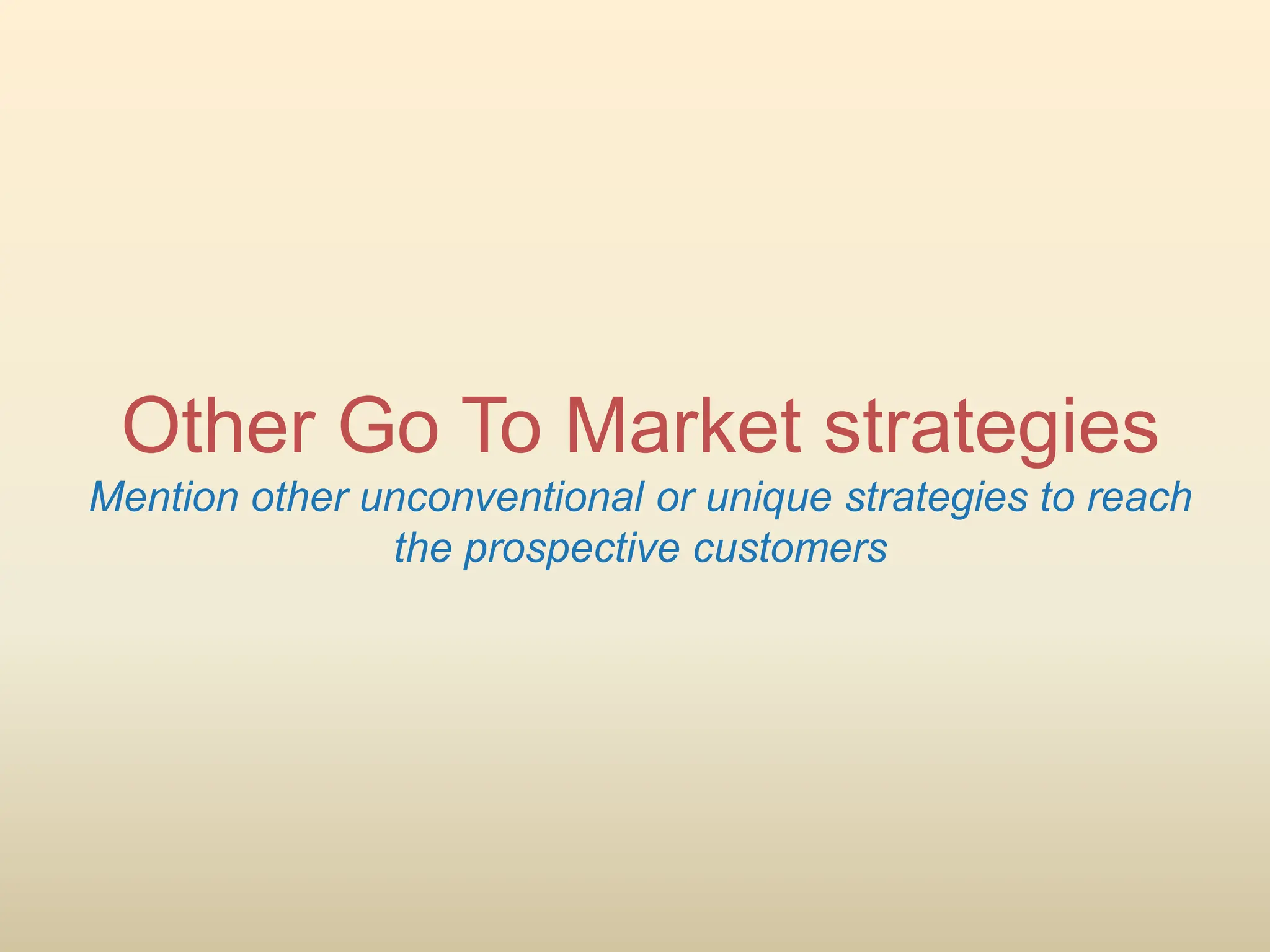 Other Go To Market strategies

Mention other unconventional or unique strategies to reach the prospective customers